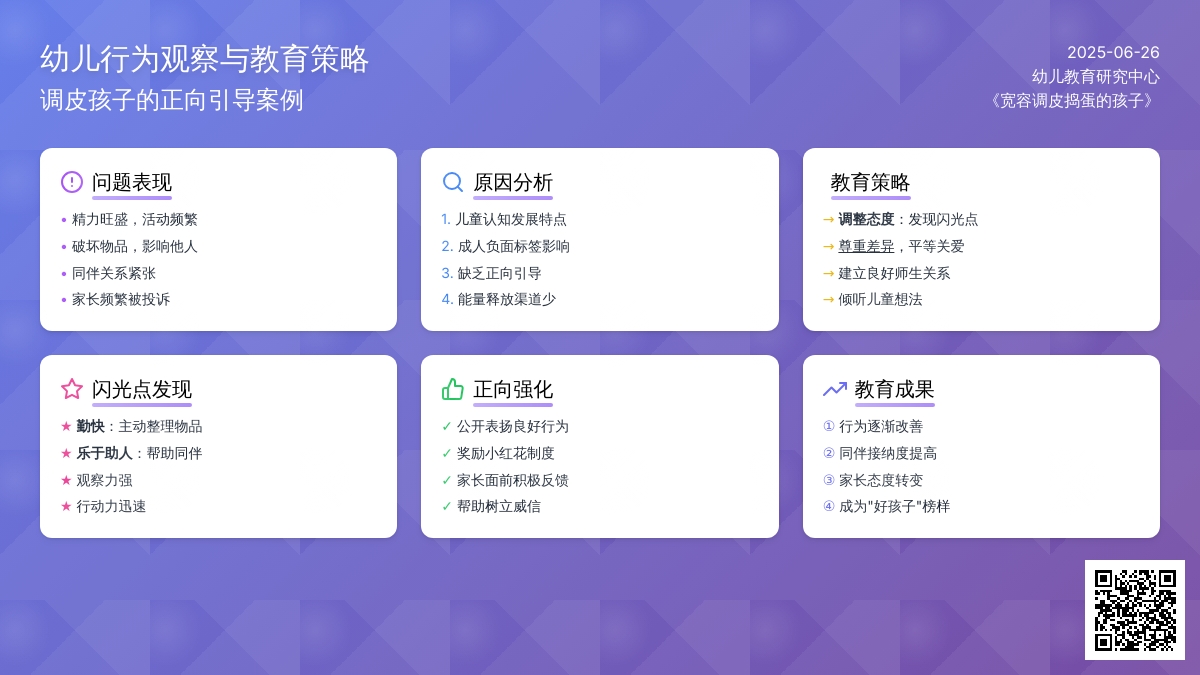 幼儿行为观察与教育策略
调皮孩子的正向引导案例

2025-06-26
幼儿教育研究中心
《宽容调皮捣蛋的孩子》

问题表现
• 精力旺盛，活动频繁
• 破坏物品，影响他人
• 同伴关系紧张
• 家长频繁被投诉

原因分析
1. 儿童认知发展特点
2. 成人负面标签影响
3. 缺乏正向引导
4. 能量释放渠道少

教育策略
→ 调整态度：发现闪光点
→ 尊重差异，平等关爱
→ 建立良好师生关系
→ 倾听儿童想法

闪光点发现
★ 勤快：主动整理物品
★ 乐于助人：帮助同伴
★ 观察力强
★ 行动力迅速

正向强化
✓ 公开表扬良好行为
✓ 奖励小红花制度
✓ 家长面前积极反馈
✓ 帮助树立威信

教育成果
① 行为逐渐改善
② 同伴接纳度提高
③ 家长态度转变
④ 成为"好孩子"榜样